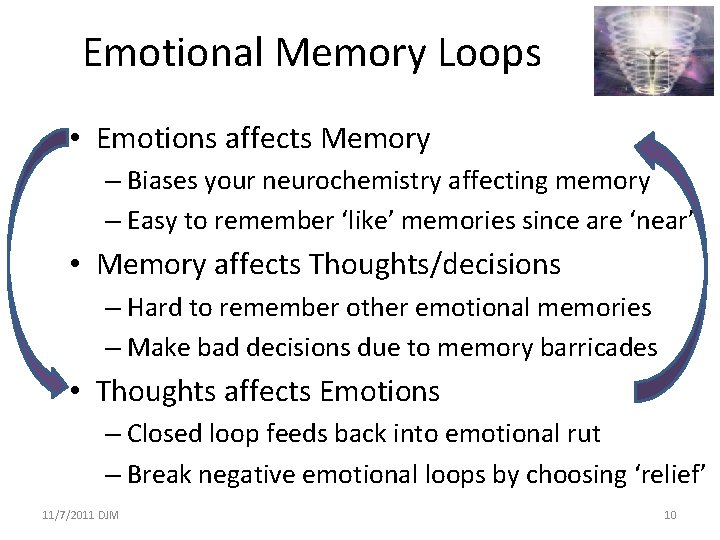 Emotional Memory Loops

• Emotions affects Memory
– Biases your neurochemistry affecting memory
– Easy to remember 'like' memories since are 'near'

• Memory affects Thoughts/decisions
– Hard to remember other emotional memories
– Make bad decisions due to memory barricades

• Thoughts affects Emotions
– Closed loop feeds back into emotional rut
– Break negative emotional loops by choosing 'relief'

11/7/2011 DJM

10